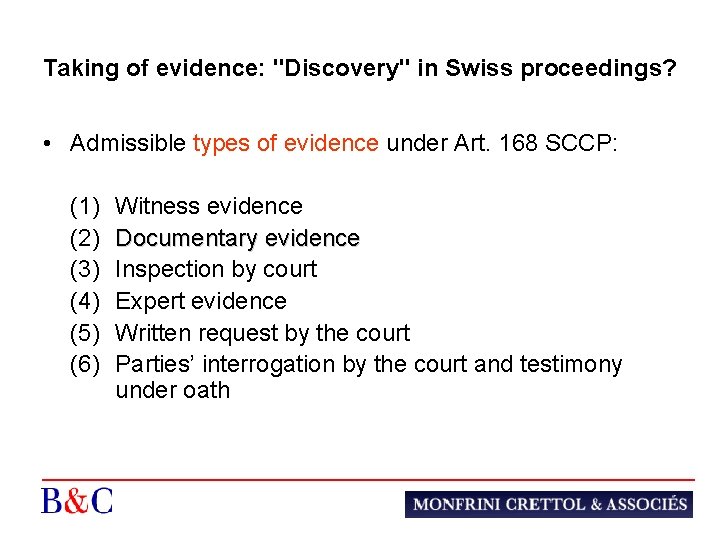 Taking of evidence: "Discovery" in Swiss proceedings?

• Admissible types of evidence under Art. 168 SCCP:

(1) Witness evidence
(2) Documentary evidence
(3) Inspection by court
(4) Expert evidence
(5) Written request by the court
(6) Parties' interrogation by the court and testimony under oath

B&C

MONFRINI CRETTOL & ASSOCIÉS